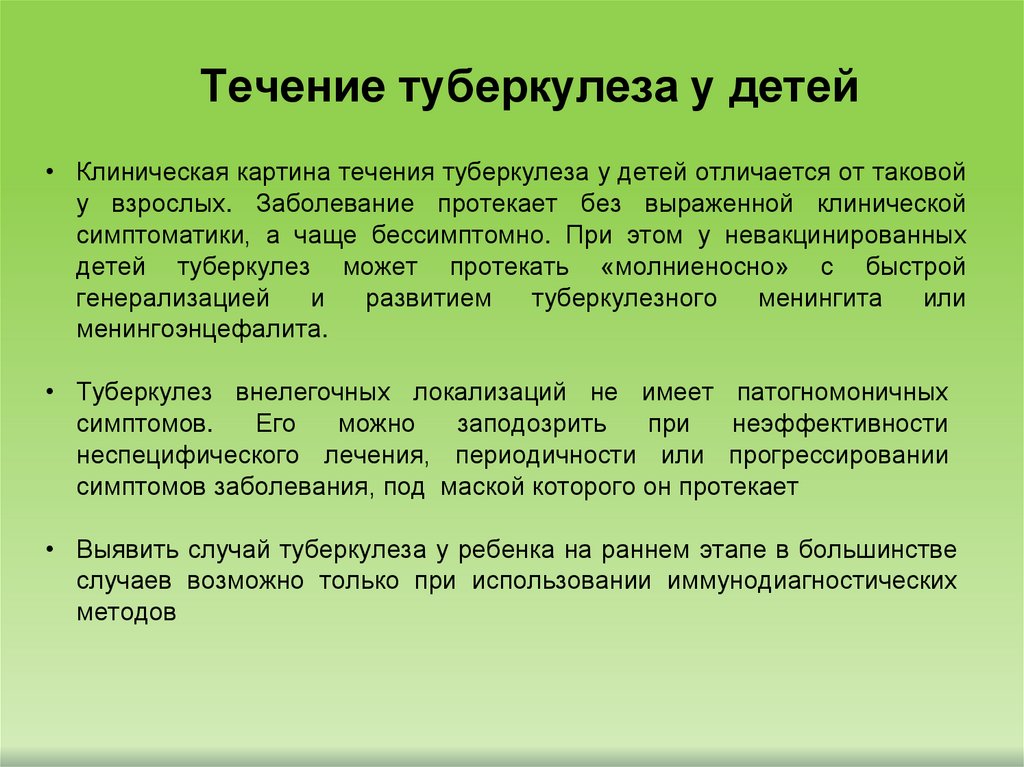 Течение туберкулеза у детей

• Клиническая картина течения туберкулеза у детей отличается от таковой у взрослых. Заболевание протекает без выраженной клинической симптоматики, а чаще бессимптомно. При этом у невакцинированных детей туберкулез может протекать «молниеносно» с быстрой генерализацией и развитием туберкулезного менингита или менингоэнцефалита.

• Туберкулез внелегочных локализаций не имеет патогномоничных симптомов. Его можно заподозрить при неэффективности неспецифического лечения, периодичности или прогрессировании симптомов заболевания, под маской которого он протекает

• Выявить случай туберкулеза у ребенка на раннем этапе в большинстве случаев возможно только при использовании иммунодиагностических методов